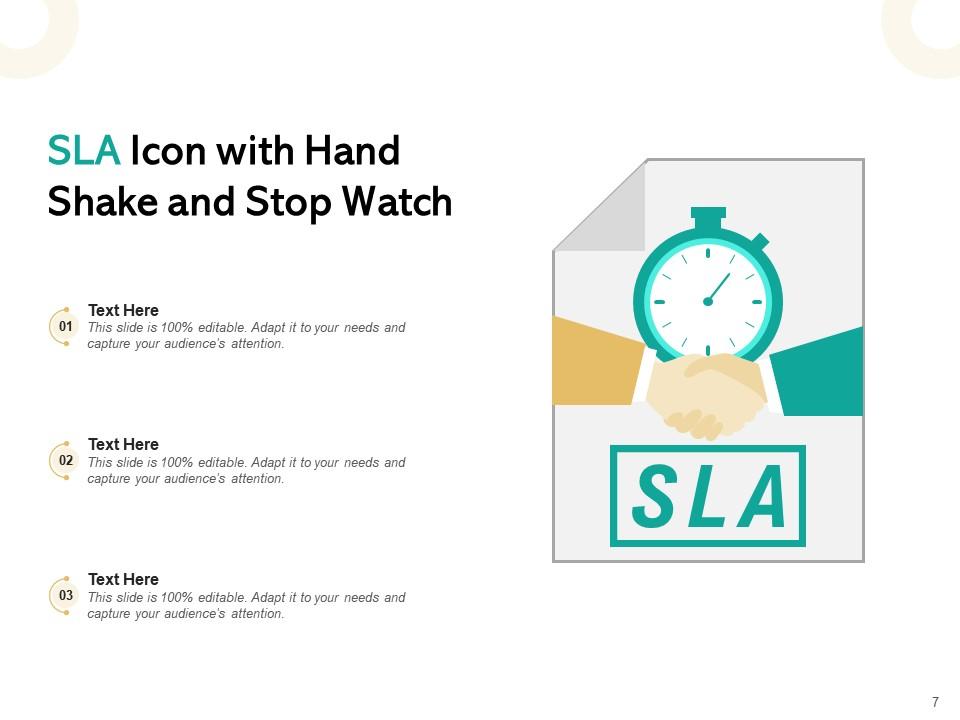 SLA Icon with Hand Shake and Stop Watch

01
Text Here
This slide is 100% editable. Adapt it to your needs and capture your audience's attention.

02
Text Here
This slide is 100% editable. Adapt it to your needs and capture your audience's attention.

03
Text Here
This slide is 100% editable. Adapt it to your needs and capture your audience's attention.

SLA

7